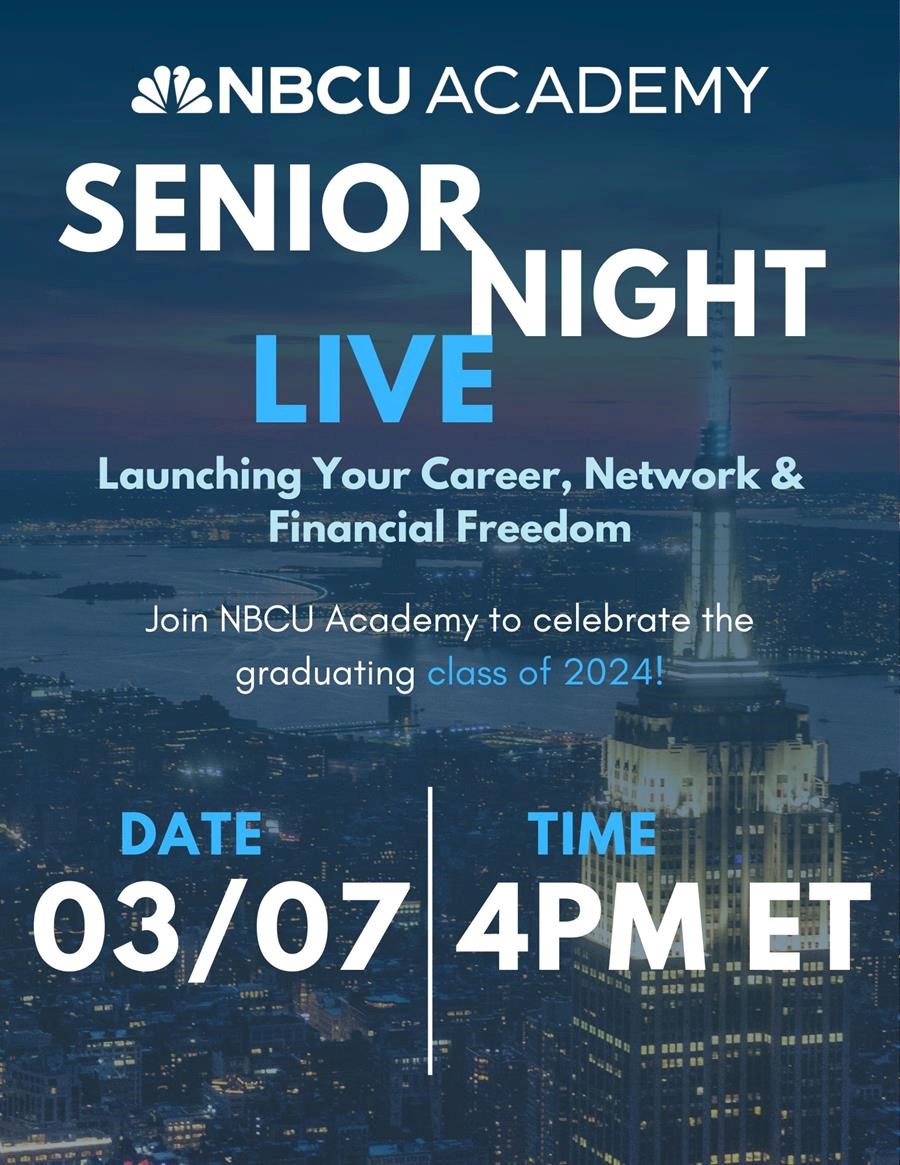 NBCU ACADEMY

SENIOR NIGHT LIVE

Launching Your Career, Network & Financial Freedom

Join NBCU Academy to celebrate the graduating class of 2024!

DATE
03/07

TIME
4PM ET